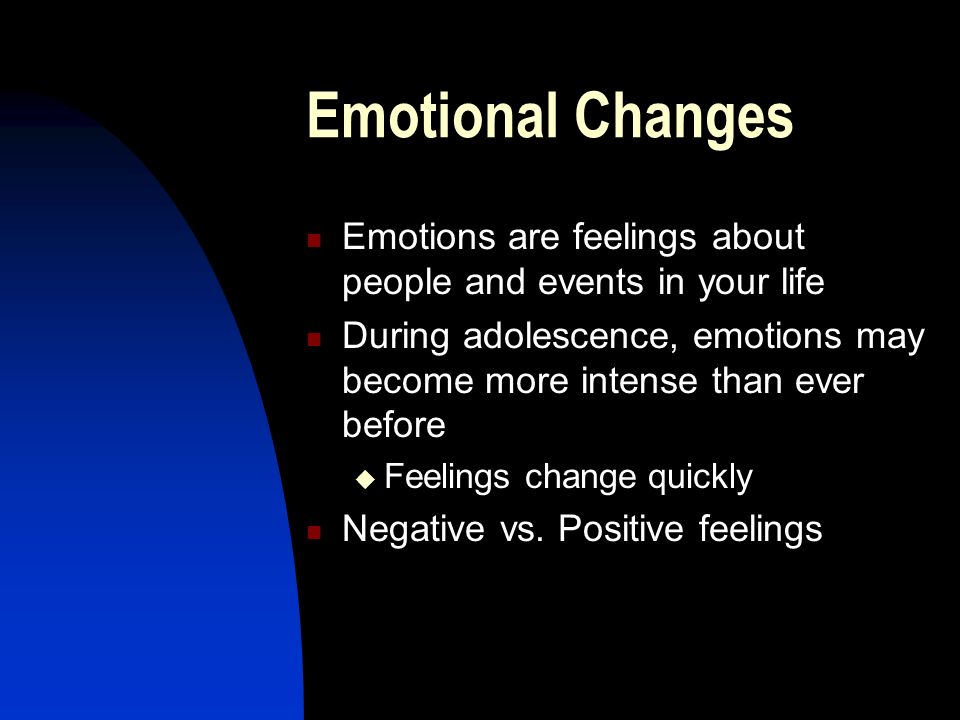 Emotional Changes

- Emotions are feelings about people and events in your life
- During adolescence, emotions may become more intense than ever before
  - Feelings change quickly
- Negative vs. Positive feelings